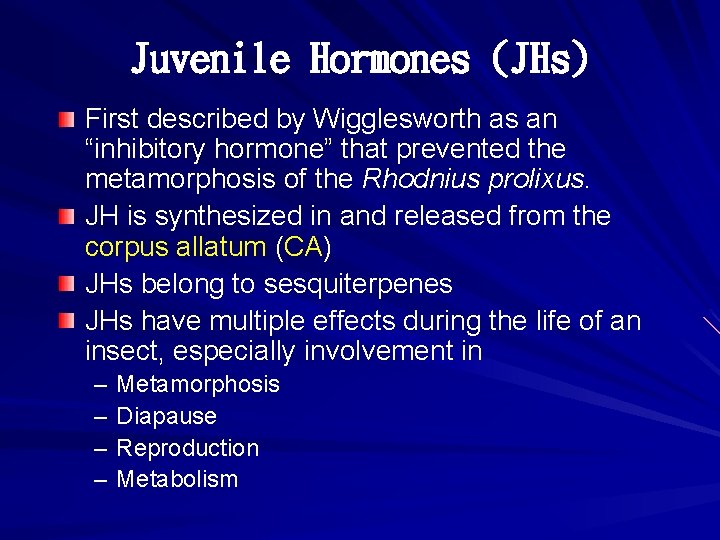 Juvenile Hormones (JHs)

First described by Wigglesworth as an “inhibitory hormone” that prevented the metamorphosis of the Rhodnius prolixus.

JH is synthesized in and released from the corpus allatum (CA)

JHs belong to sesquiterpenes

JHs have multiple effects during the life of an insect, especially involvement in

– Metamorphosis
– Diapause
– Reproduction
– Metabolism